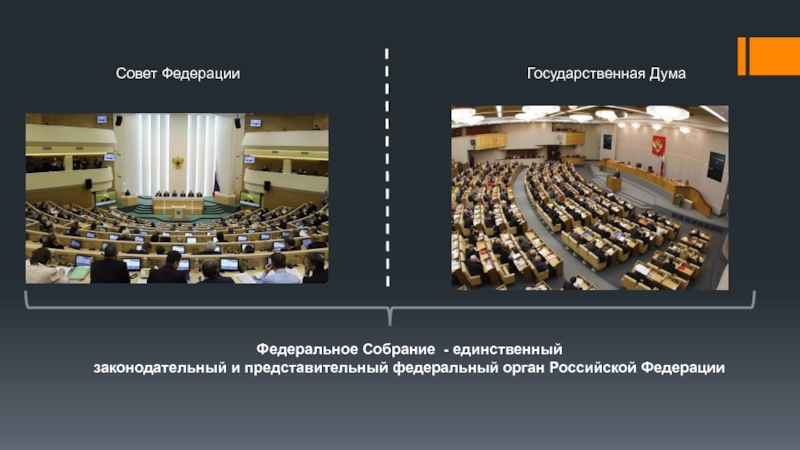 Совет Федерации

Государственная Дума

Федеральное Собрание - единственный законодательный и представительный федеральный орган Российской Федерации